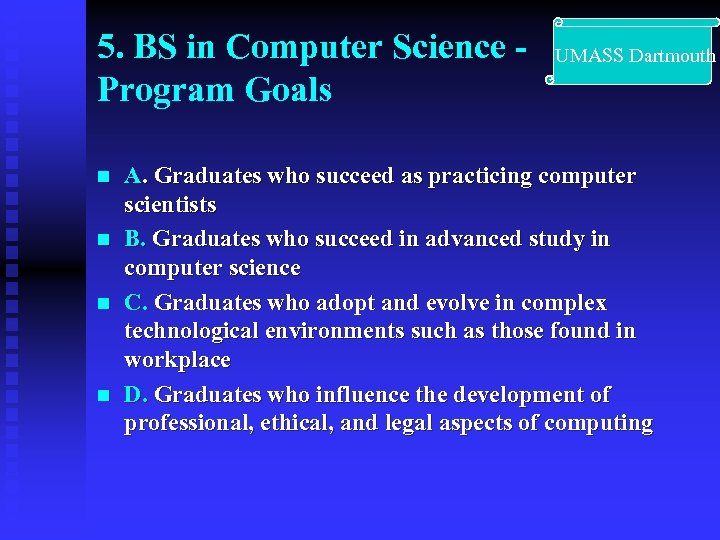 5. BS in Computer Science - Program Goals

UMASS Dartmouth

- A. Graduates who succeed as practicing computer scientists
- B. Graduates who succeed in advanced study in computer science
- C. Graduates who adopt and evolve in complex technological environments such as those found in workplace
- D. Graduates who influence the development of professional, ethical, and legal aspects of computing